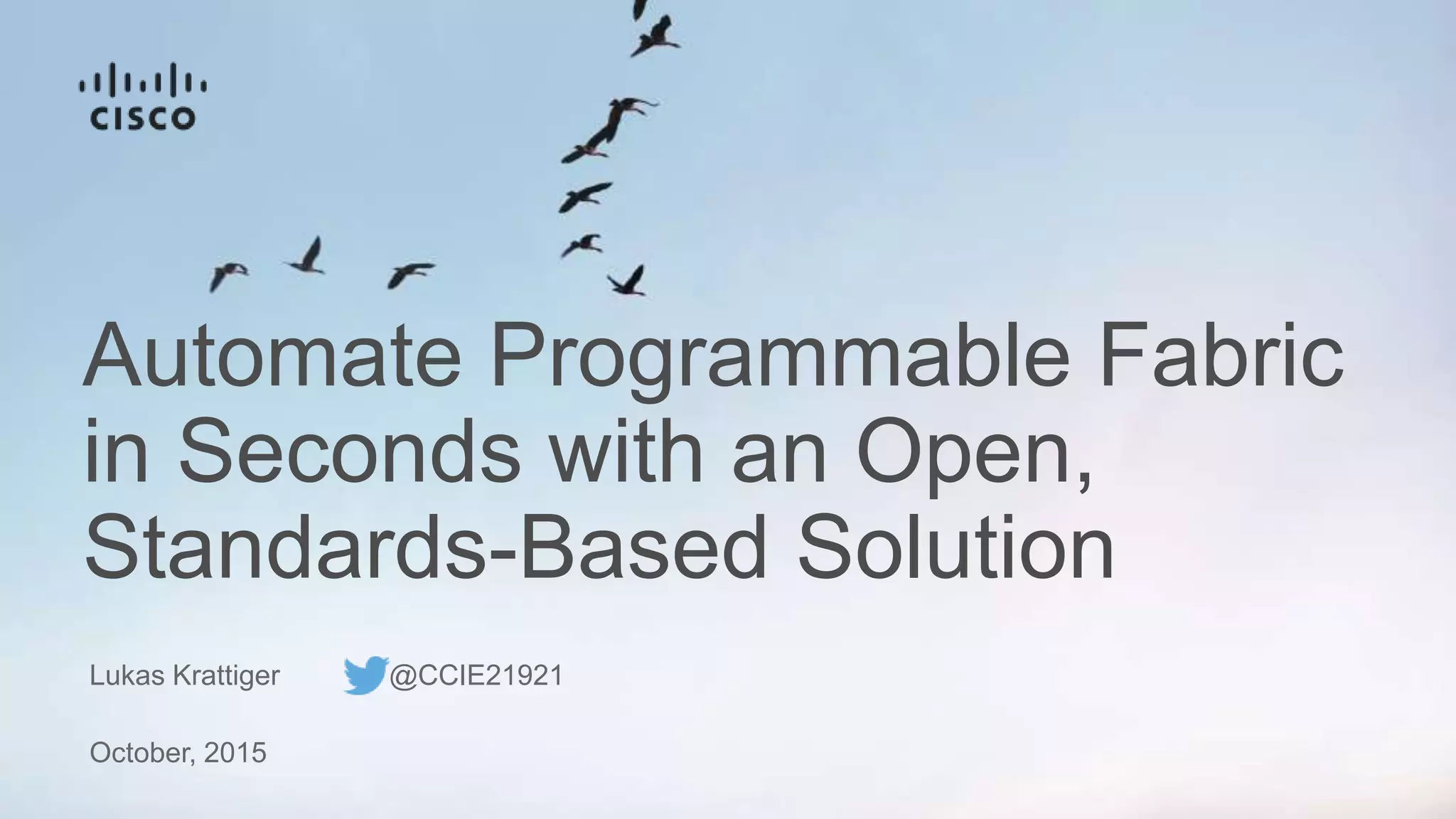 CISCO

Automate Programmable Fabric in Seconds with an Open, Standards-Based Solution

Lukas Krattiger @CCIE21921

October, 2015